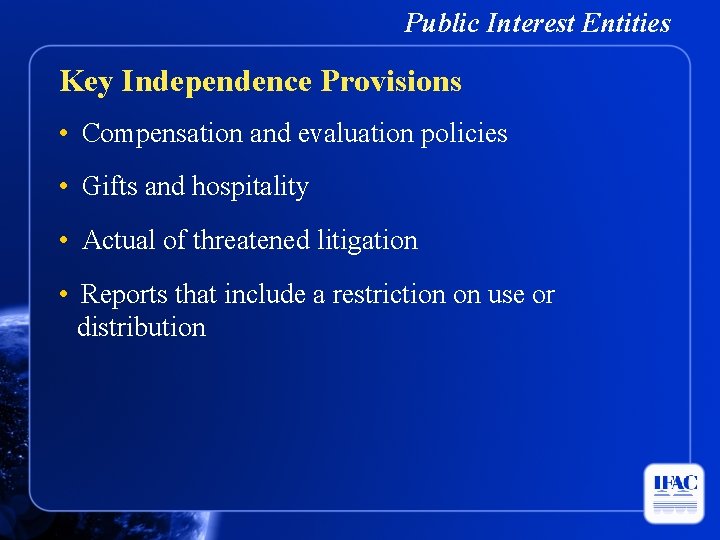 Public Interest Entities

Key Independence Provisions

• Compensation and evaluation policies

• Gifts and hospitality

• Actual of threatened litigation

• Reports that include a restriction on use or distribution

IFAC